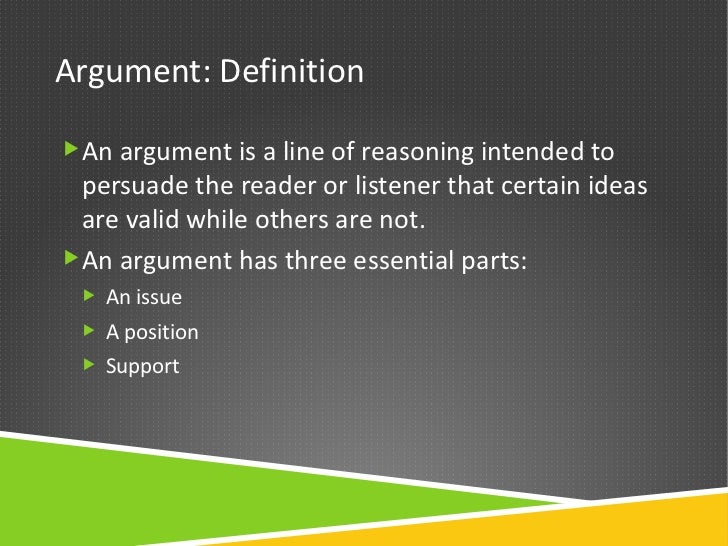 Argument: Definition

An argument is a line of reasoning intended to persuade the reader or listener that certain ideas are valid while others are not.

An argument has three essential parts:

An issue

A position

Support